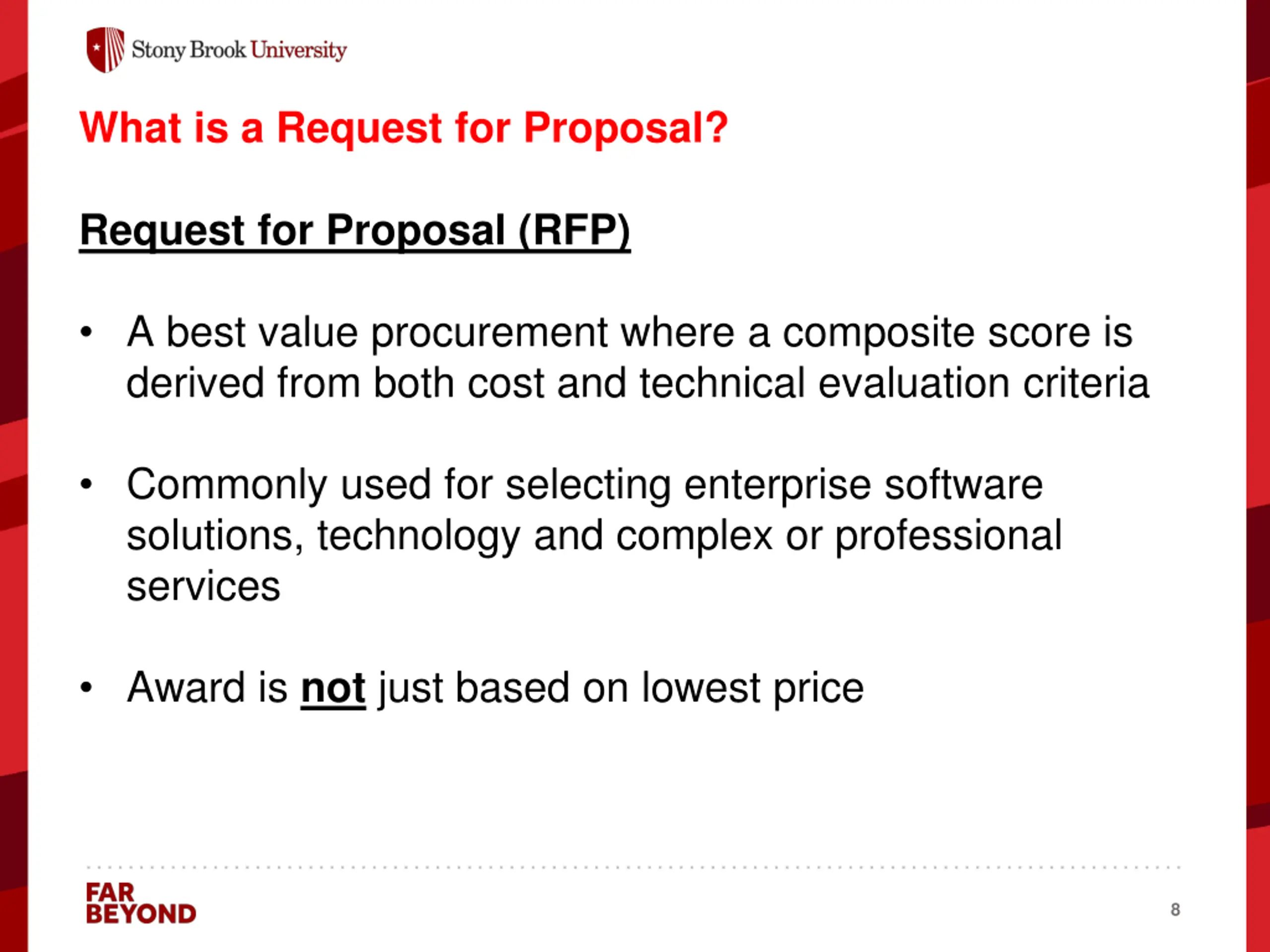 Stony Brook University

What is a Request for Proposal?

Request for Proposal (RFP)

• A best value procurement where a composite score is derived from both cost and technical evaluation criteria

• Commonly used for selecting enterprise software solutions, technology and complex or professional services

• Award is not just based on lowest price

FAR BEYOND

8